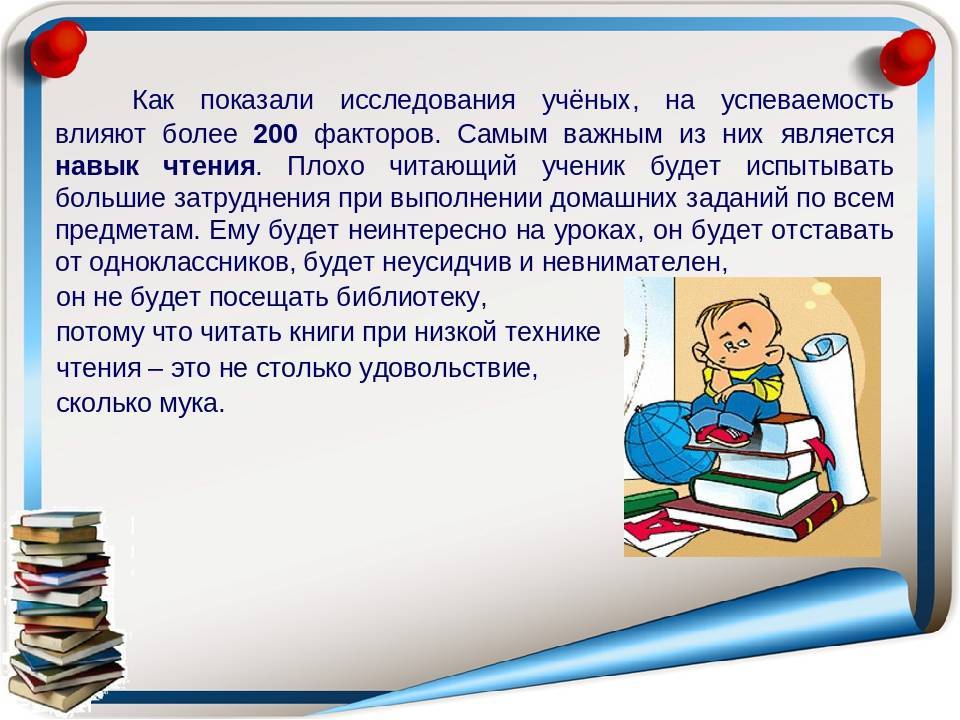 Как показали исследования учёных, на успеваемость влияют более 200 факторов. Самым важным из них является навык чтения. Плохо читающий ученик будет испытывать большие затруднения при выполнении домашних заданий по всем предметам. Ему будет неинтересно на уроках, он будет отставать от одноклассников, будет неусидчив и невнимателен,
он не будет посещать библиотеку, потому что читать книги при низкой технике чтения – это не столько удовольствие, сколько мука.